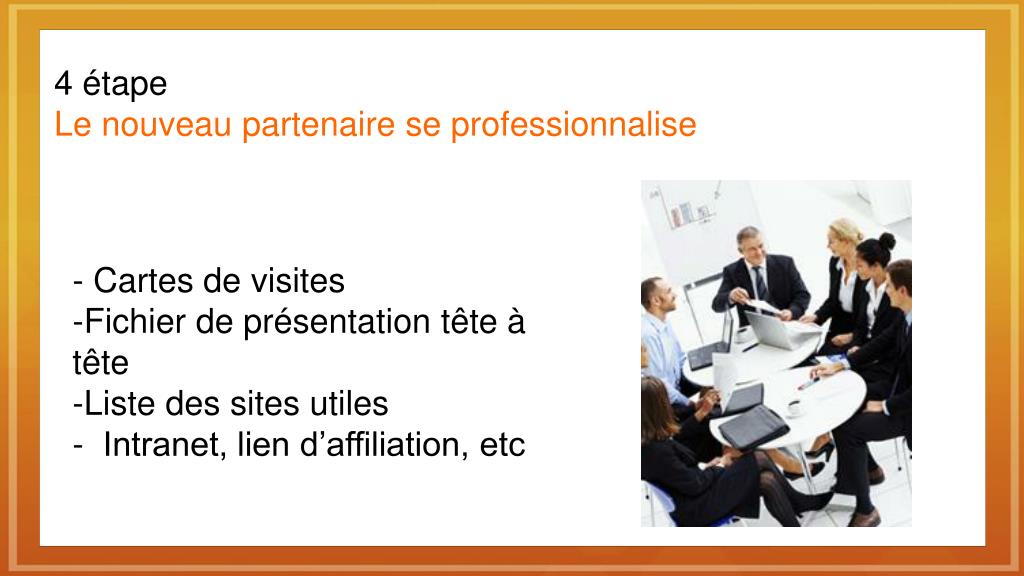 4 étape
Le nouveau partenaire se professionnalise

- Cartes de visites
-Fichier de présentation tête à tête
-Liste des sites utiles
- Intranet, lien d’affiliation, etc